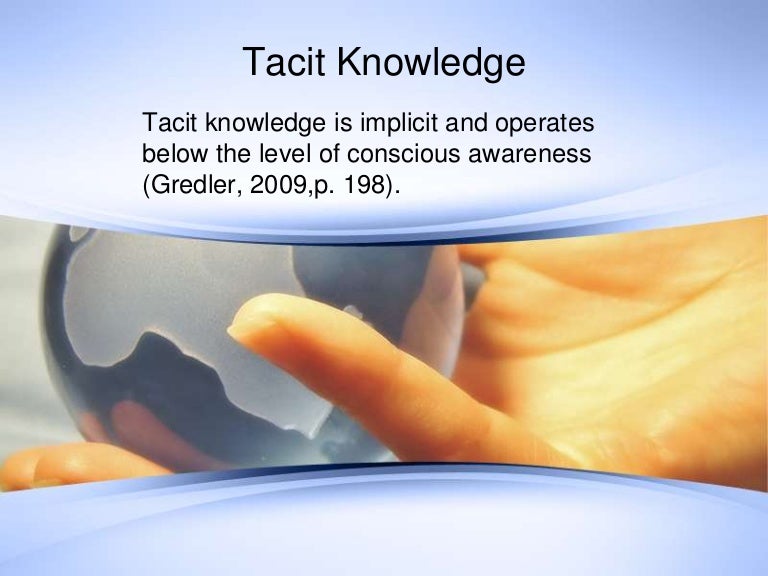 Tacit Knowledge

Tacit knowledge is implicit and operates below the level of conscious awareness (Gredler, 2009,p. 198).